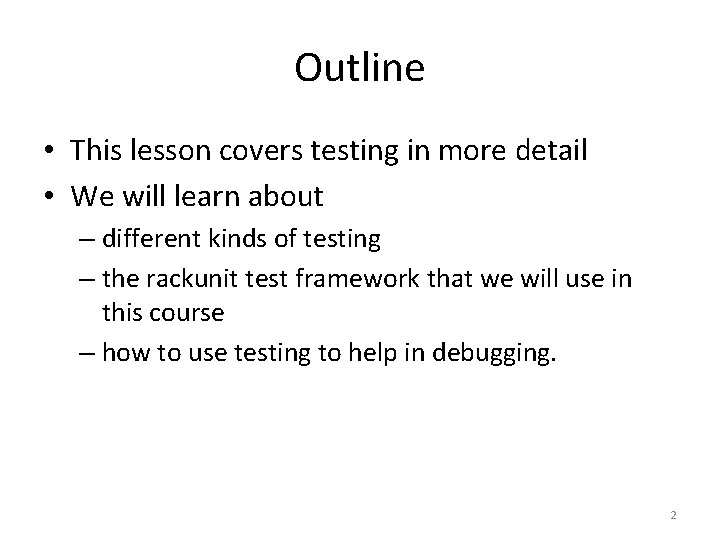 Outline

• This lesson covers testing in more detail
• We will learn about
– different kinds of testing
– the rackunit test framework that we will use in this course
– how to use testing to help in debugging.

2